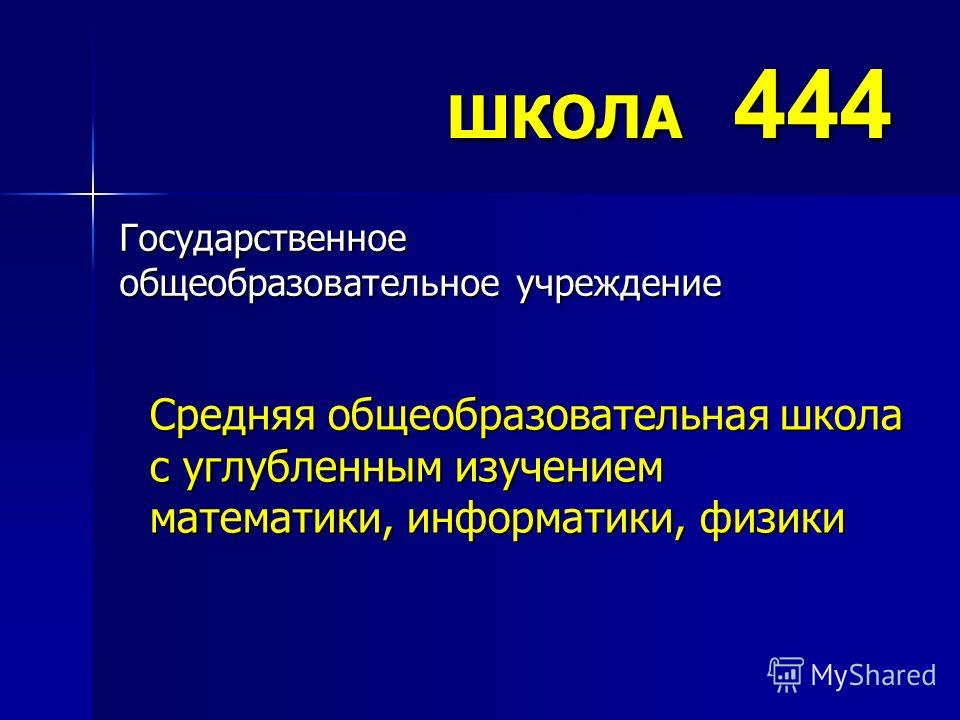 ШКОЛА 444

Государственное общеобразовательное учреждение

Средняя общеобразовательная школа с углубленным изучением математики, информатики, физики

MyShared